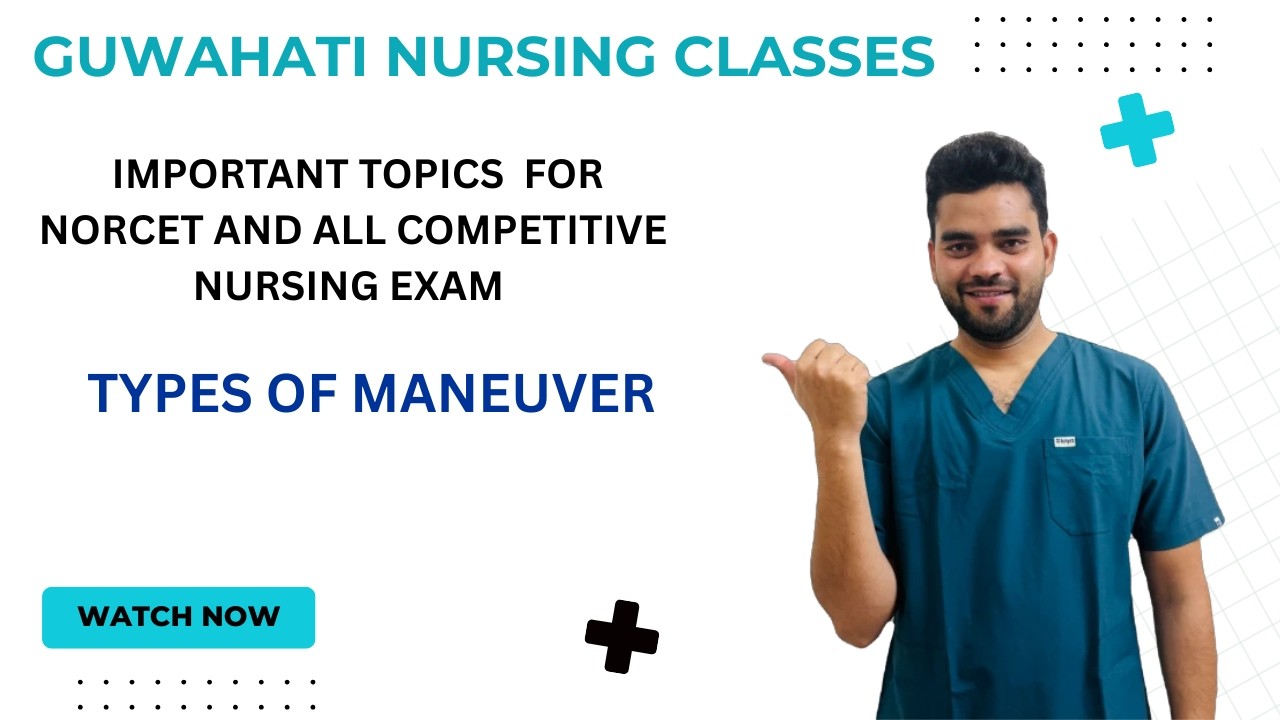 GUWAHATI NURSING CLASSES

IMPORTANT TOPICS FOR NORCET AND ALL COMPETITIVE NURSING EXAM

TYPES OF MANEUVER

WATCH NOW